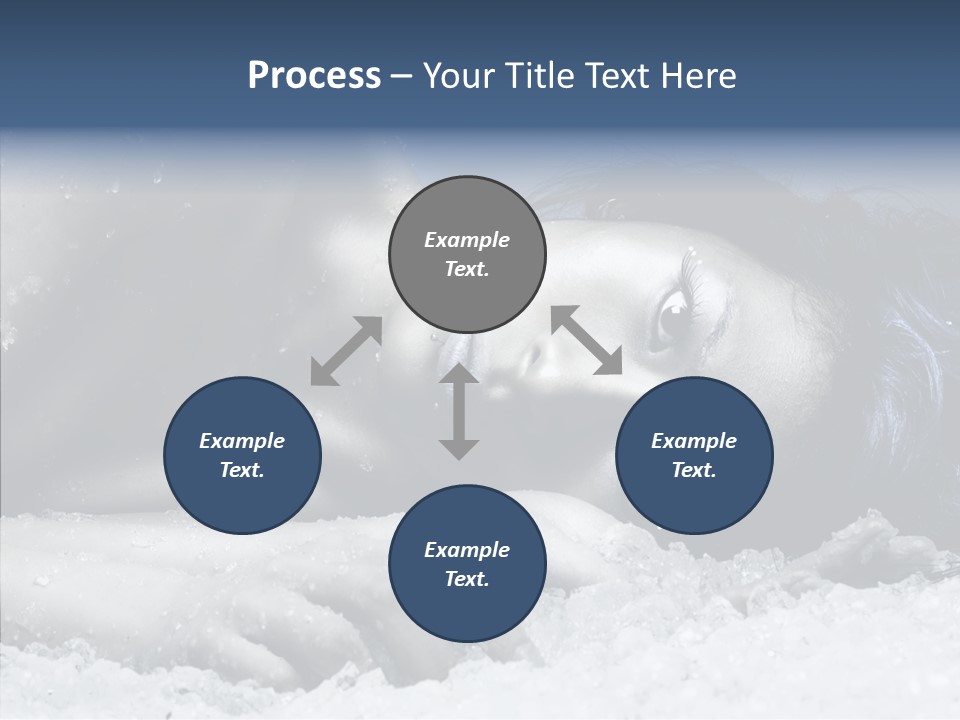 Process – Your Title Text Here

Example Text.

Example Text.

Example Text.

Example Text.